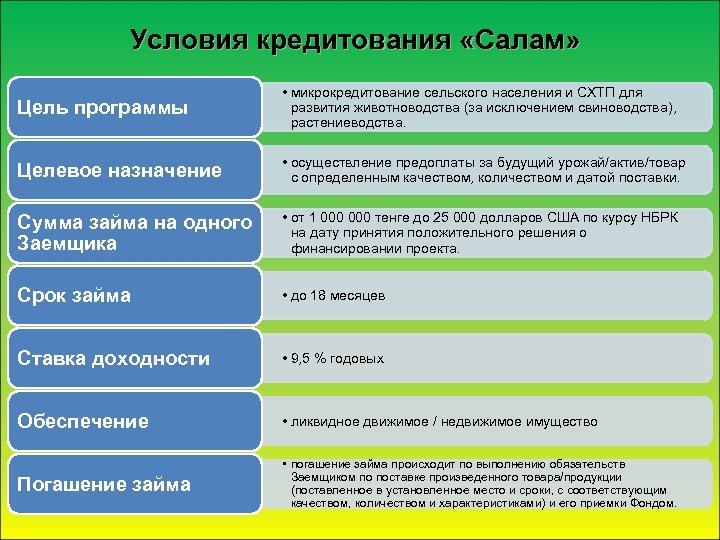 Условия кредитования «Салам»

Цель программы

• микрокредитование сельского населения и СХТП для развития животноводства (за исключением свиноводства), растениеводства.

Целевое назначение

• осуществление предоплаты за будущий урожай/актив/товар с определенным качеством, количеством и датой поставки.

Сумма займа на одного Заемщика

• от 1 000 000 тенге до 25 000 долларов США по курсу НБРК на дату принятия положительного решения о финансировании проекта.

Срок займа

• до 18 месяцев

Ставка доходности

• 9,5 % годовых

Обеспечение

• ликвидное движимое / недвижимое имущество

Погашение займа

• погашение займа происходит по выполнению обязательств Заемщиком по поставке произведенного товара/продукции (поставленное в установленное место и сроки, с соответствующим качеством, количеством и характеристиками) и его приемки Фондом.